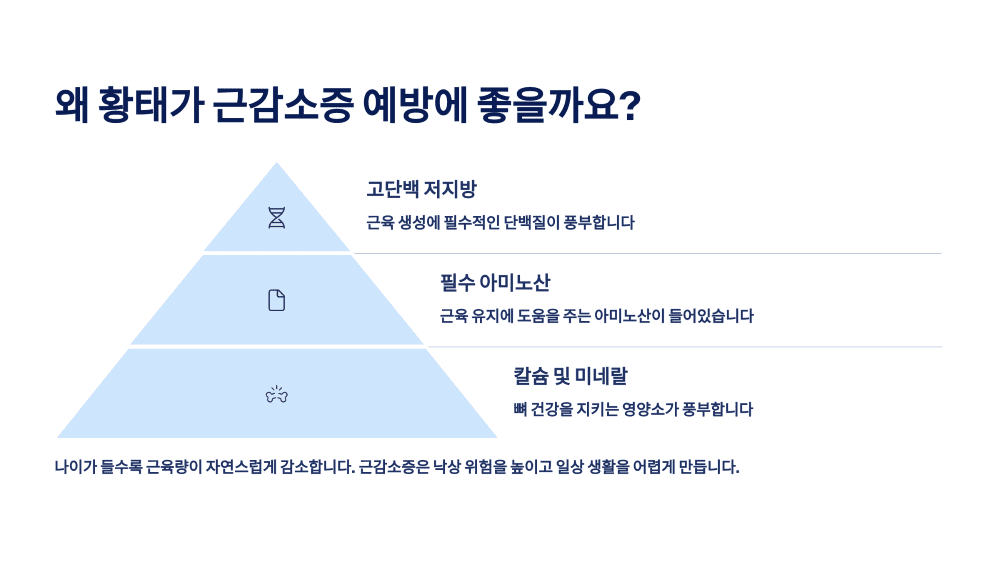 왜 황태가 근감소증 예방에 좋을까요?

고단백 저지방

근육 생성에 필수적인 단백질이 풍부합니다

필수 아미노산

근육 유지에 도움을 주는 아미노산이 들어있습니다

칼슘 및 미네랄

뼈 건강을 지키는 영양소가 풍부합니다

나이가 들수록 근육량이 자연스럽게 감소합니다. 근감소증은 낙상 위험을 높이고 일상 생활을 어렵게 만듭니다.